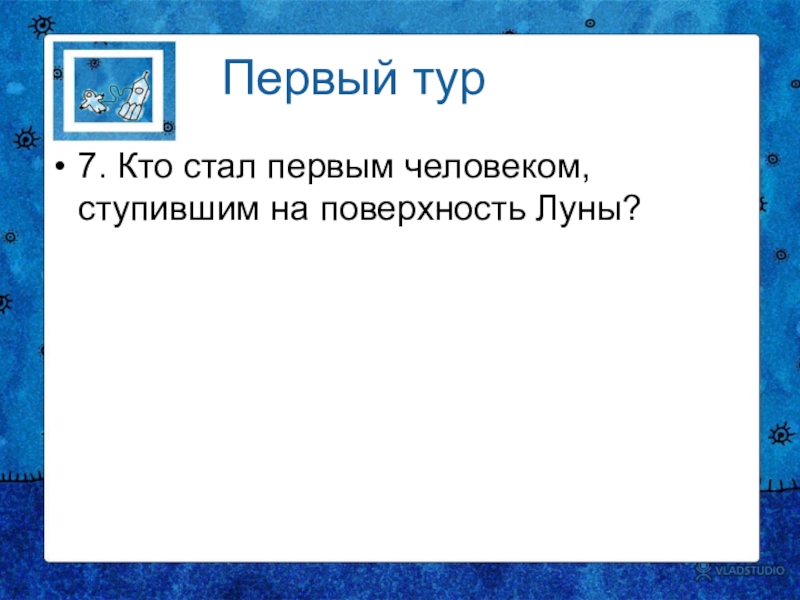 Первый тур

• 7. Кто стал первым человеком, ступившим на поверхность Луны?

VLADSTUDIO